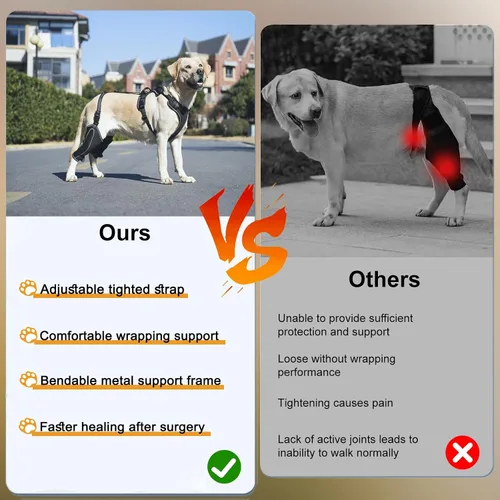 Ours

Adjustable tighted strap

Comfortable wrapping support

Bendable metal support frame

Faster healing after surgery

VS

Others

Unable to provide sufficient protection and support

Loose without wrapping performance

Tightening causes pain

Lack of active joints leads to inability to walk normally